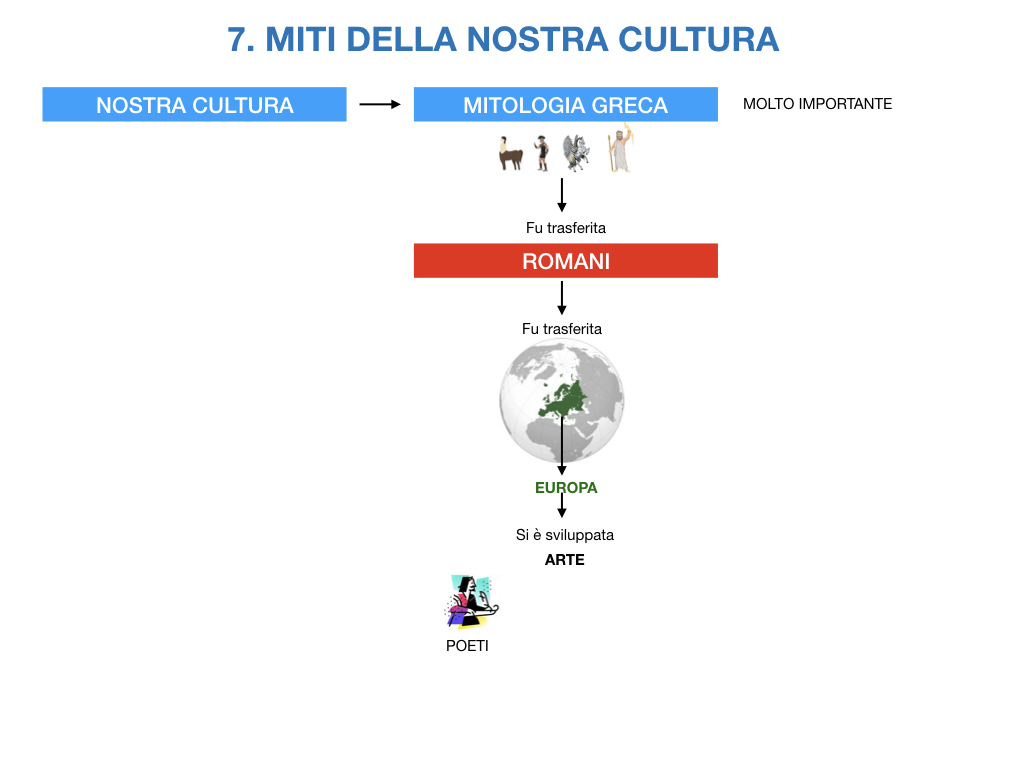 7. MITI DELLA NOSTRA CULTURA

NOSTRA CULTURA

MITOLOGIA GRECA

MOLTO IMPORTANTE

Fu trasferita

ROMANI

Fu trasferita

EUROPA

Si è sviluppata

ARTE

POETI